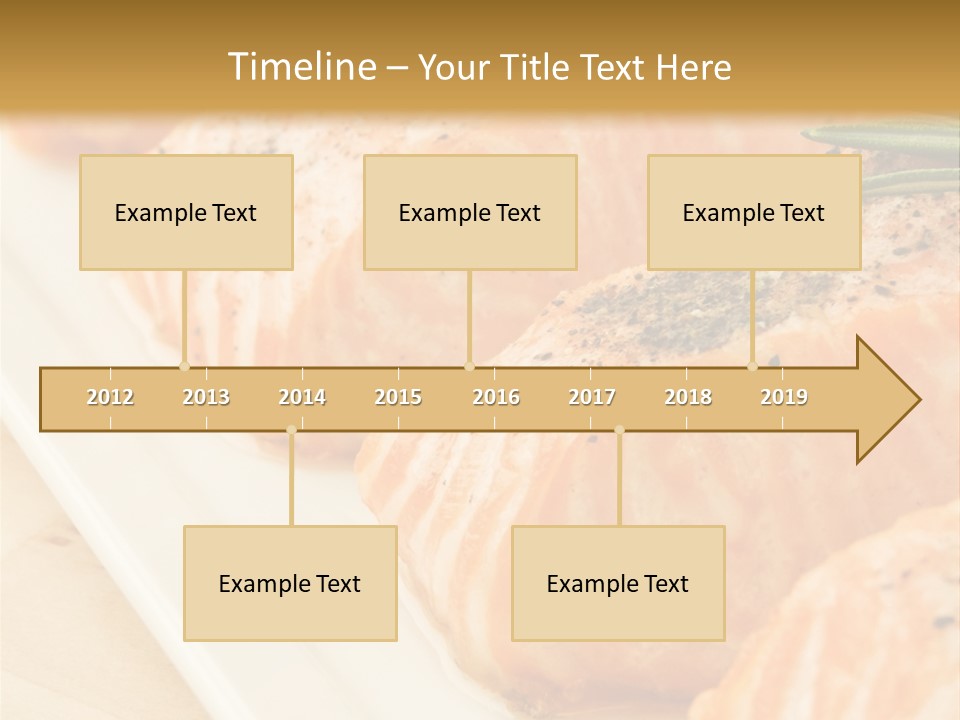 Timeline – Your Title Text Here

Example Text

Example Text

Example Text

2012 2013 2014 2015 2016 2017 2018 2019

Example Text

Example Text